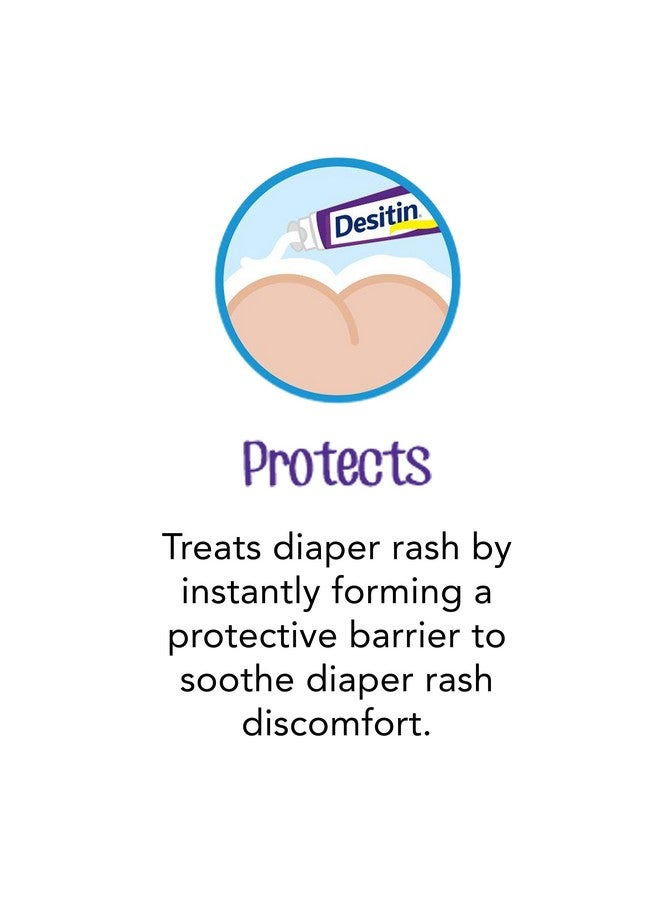 Desitin

Protects

Treats diaper rash by instantly forming a protective barrier to soothe diaper rash discomfort.